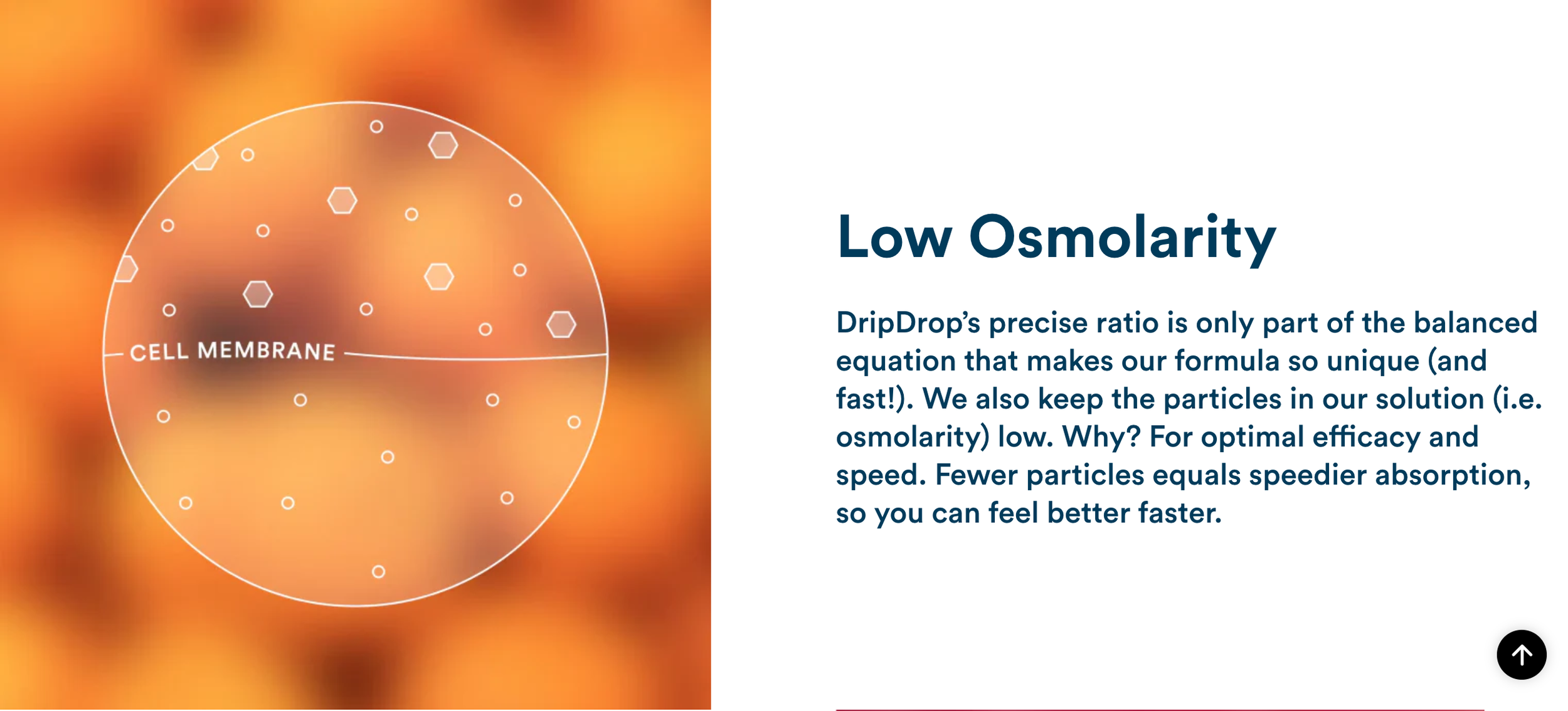 CELL MEMBRANE

Low Osmolarity

DripDrop's precise ratio is only part of the balanced equation that makes our formula so unique (and fast!). We also keep the particles in our solution (i.e. osmolarity) low. Why? For optimal efficacy and speed. Fewer particles equals speedier absorption, so you can feel better faster.